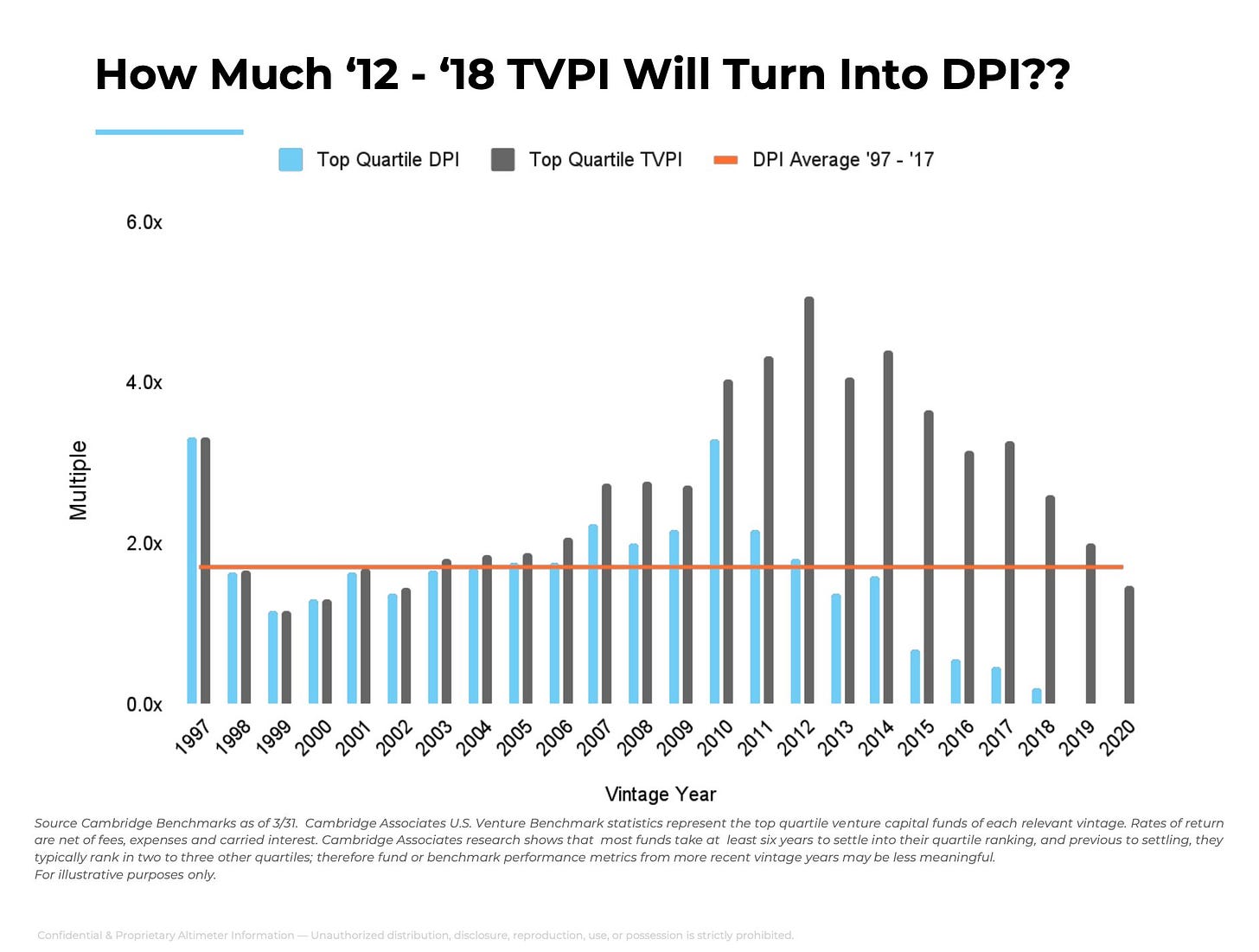 How Much ‘12 - ‘18 TVPI Will Turn Into DPI??

Top Quartile DPI
Top Quartile TVPI
DPI Average '97 - '17

6.0x
4.0x
2.0x
0.0x

Multiple

1997 1998 1999 2000 2001 2002 2003 2004 2005 2006 2007 2008 2009 2010 2011 2012 2013 2014 2015 2016 2017 2018 2019 2020

Vintage Year

Source Cambridge Benchmarks as of 3/31. Cambridge Associates U.S. Venture Benchmark statistics represent the top quartile venture capital funds of each relevant vintage. Rates of return are net of fees, expenses and carried interest. Cambridge Associates research shows that most funds take at least six years to settle into their quartile ranking, and previous to settling, they typically rank in two to three other quartiles; therefore fund or benchmark performance metrics from more recent vintage years may be less meaningful.
For illustrative purposes only.

Confidential & Proprietary Altimeter Information — Unauthorized distribution, disclosure, reproduction, use, or possession is strictly prohibited.